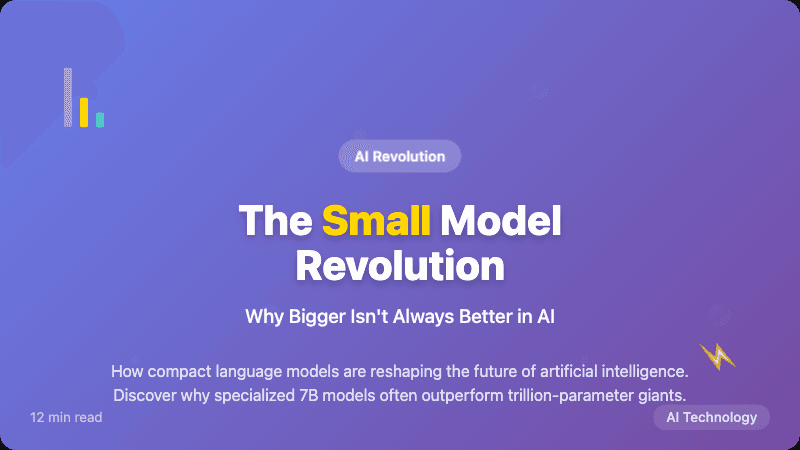 AI Revolution

The Small Model Revolution

Why Bigger Isn't Always Better in AI

How compact language models are reshaping the future of artificial intelligence. Discover why specialized 7B models often outperform trillion-parameter giants.

12 min read

AI Technology